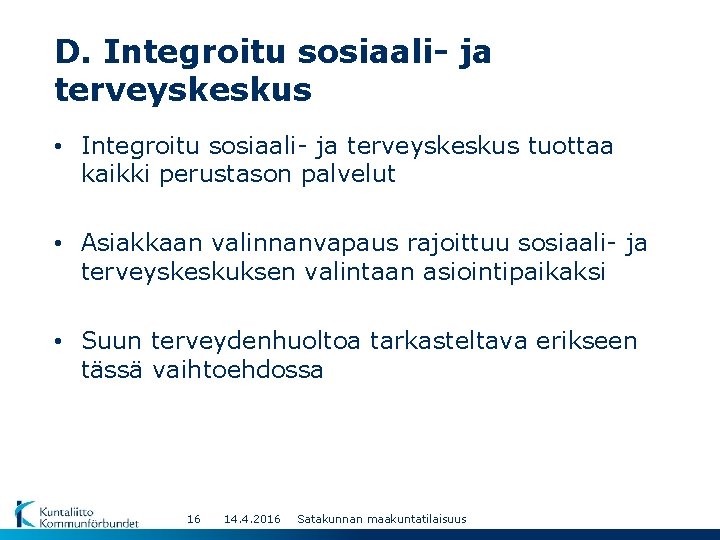 D. Integroitu sosiaali- ja terveyskeskus

• Integroitu sosiaali- ja terveyskeskus tuottaa kaikki perustason palvelut

• Asiakkaan valinnanvapaus rajoittuu sosiaali- ja terveyskeskuksen valintaan asiointipaikaksi

• Suun terveydenhuoltoa tarkasteltava erikseen tässä vaihtoehdossa

Kuntaliitto Kommunförbundet 16 14.4.2016 Satakunnan maakuntatilaisuus